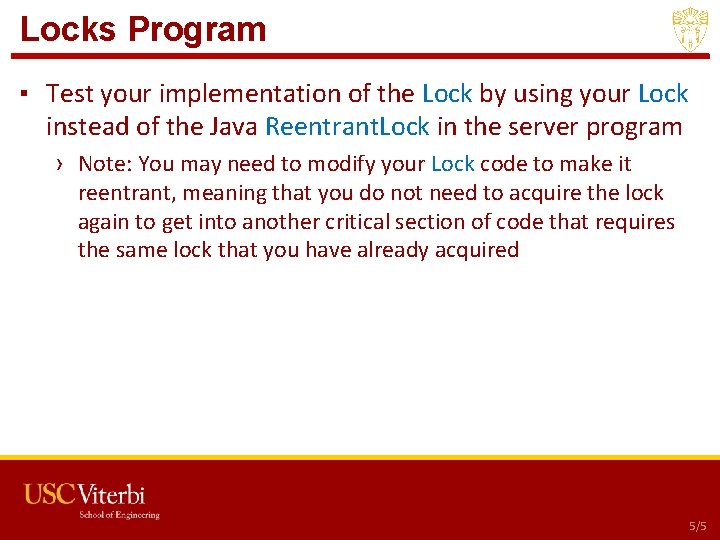 Locks Program

▪ Test your implementation of the Lock by using your Lock instead of the Java ReentrantLock in the server program

› Note: You may need to modify your Lock code to make it reentrant, meaning that you do not need to acquire the lock again to get into another critical section of code that requires the same lock that you have already acquired

USC Viterbi
School of Engineering

5/5